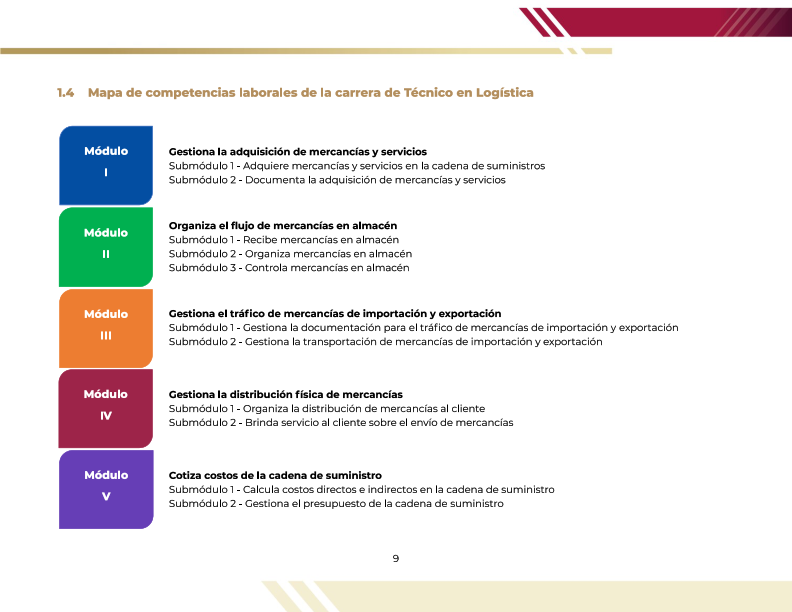 1.4 Mapa de competencias laborales de la carrera de Técnico en Logística

Módulo I

Gestiona la adquisición de mercancías y servicios
Submódulo 1 - Adquiere mercancías y servicios en la cadena de suministros
Submódulo 2 - Documenta la adquisición de mercancías y servicios

Módulo II

Organiza el flujo de mercancías en almacén
Submódulo 1 - Recibe mercancías en almacén
Submódulo 2 - Organiza mercancías en almacén
Submódulo 3 - Controla mercancías en almacén

Módulo III

Gestiona el tráfico de mercancías de importación y exportación
Submódulo 1 - Gestiona la documentación para el tráfico de mercancías de importación y exportación
Submódulo 2 - Gestiona la transportación de mercancías de importación y exportación

Módulo IV

Gestiona la distribución física de mercancías
Submódulo 1 - Organiza la distribución de mercancías al cliente
Submódulo 2 - Brinda servicio al cliente sobre el envío de mercancías

Módulo V

Cotiza costos de la cadena de suministro
Submódulo 1 - Calcula costos directos e indirectos en la cadena de suministro
Submódulo 2 - Gestiona el presupuesto de la cadena de suministro

9